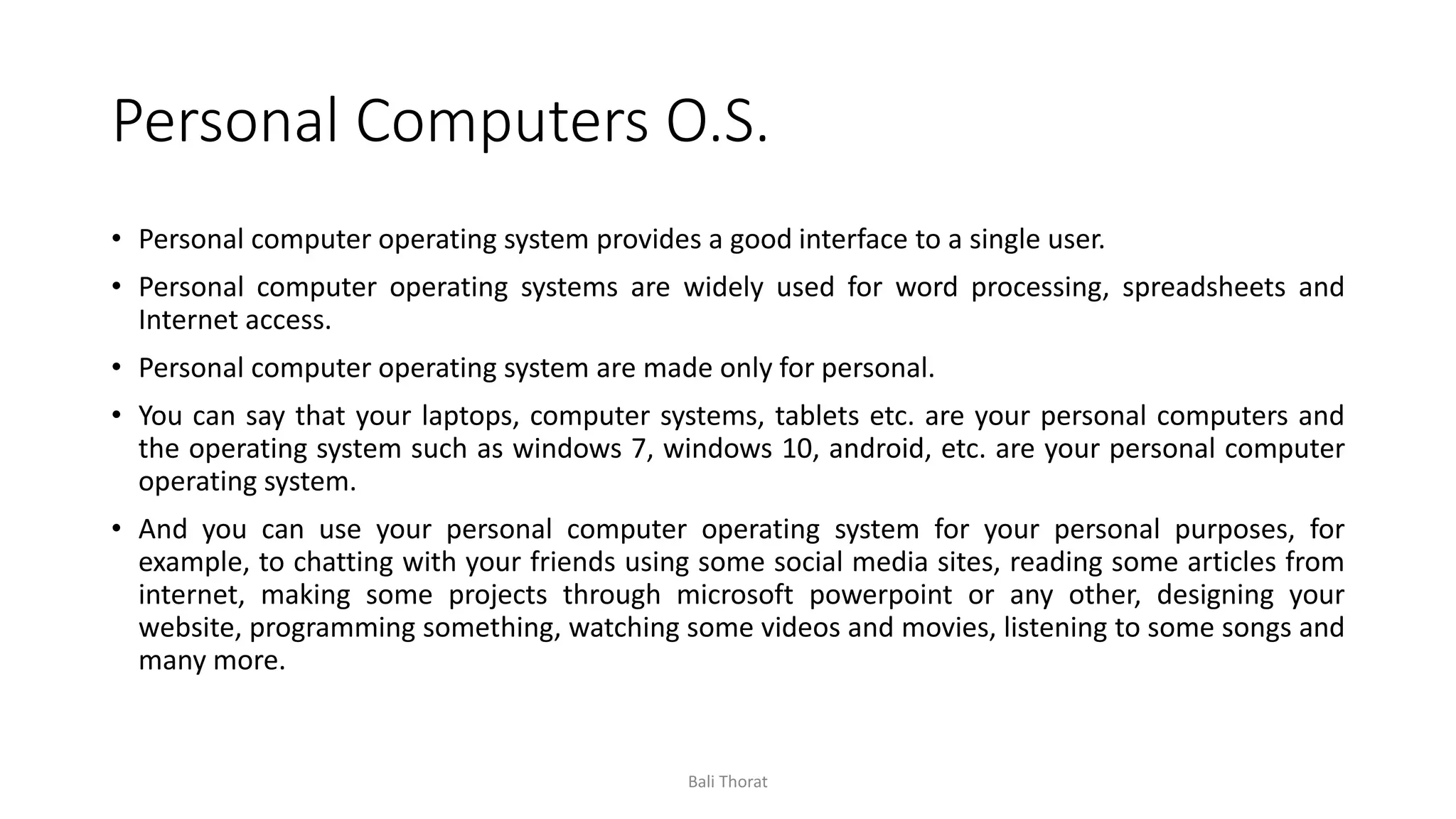 Personal Computers O.S.

• Personal computer operating system provides a good interface to a single user.

• Personal computer operating systems are widely used for word processing, spreadsheets and Internet access.

• Personal computer operating system are made only for personal.

• You can say that your laptops, computer systems, tablets etc. are your personal computers and the operating system such as windows 7, windows 10, android, etc. are your personal computer operating system.

• And you can use your personal computer operating system for your personal purposes, for example, to chatting with your friends using some social media sites, reading some articles from internet, making some projects through microsoft powerpoint or any other, designing your website, programming something, watching some videos and movies, listening to some songs and many more.

Bali Thorat